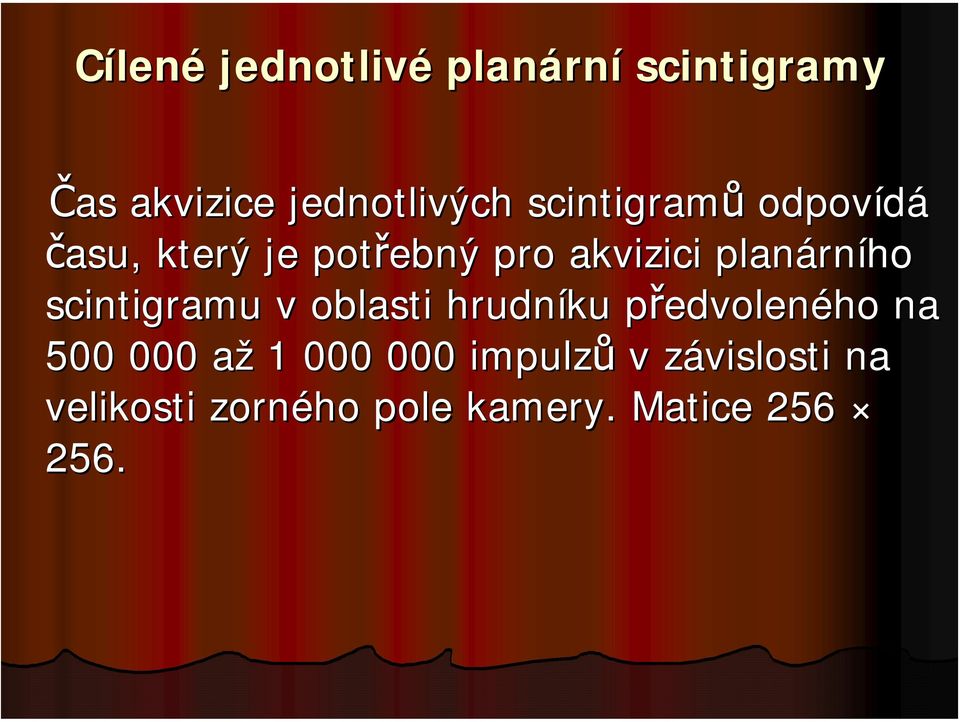 Cílené jednotlivé planární scintigramy

Čas akvizice jednotlivých scintigramů odpovídá času, který je potřebný pro akvizici planárního scintigramu v oblasti hrudníku předvoleného na 500 000 až 1 000 000 impulzů v závislosti na velikosti zorného pole kamery. Matice 256 × 256.